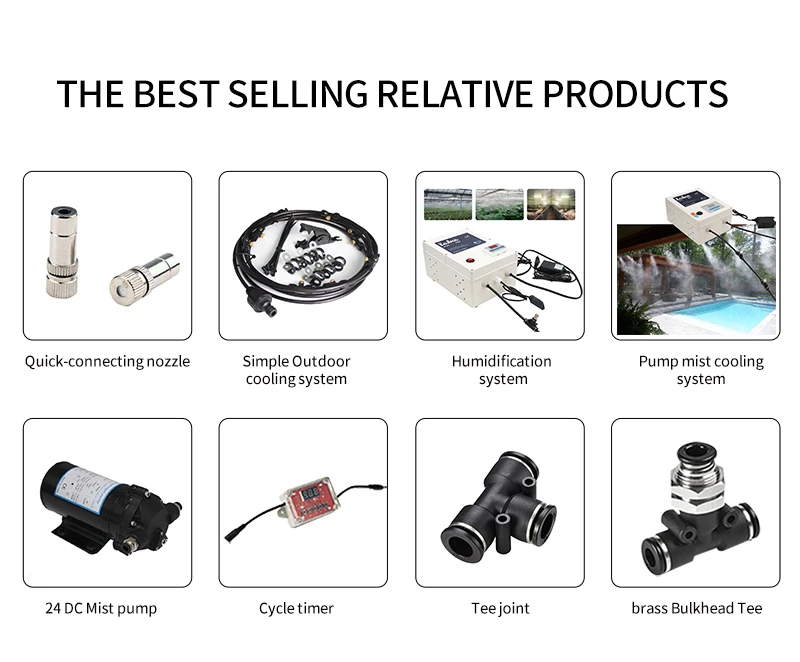 THE BEST SELLING RELATIVE PRODUCTS

Quick-connecting nozzle

Simple Outdoor cooling system

Humidification system

Pump mist cooling system

24 DC Mist pump

Cycle timer

Tee joint

brass Bulkhead Tee